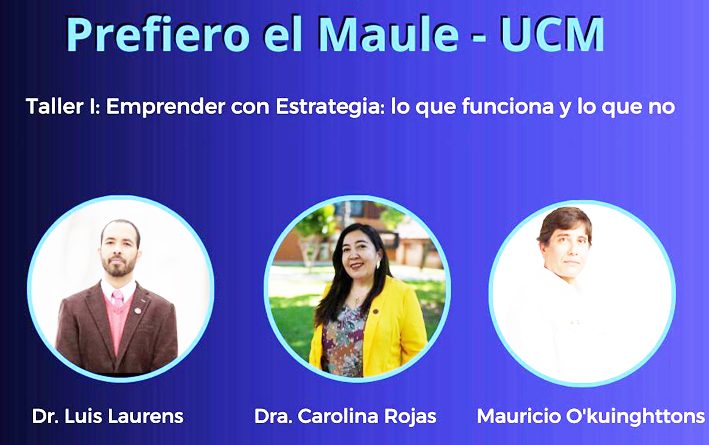 Prefiero el Maule - UCM

Taller I: Emprender con Estrategia: lo que funciona y lo que no

Dr. Luis Laurens

Dra. Carolina Rojas

Mauricio O'kuinghttons